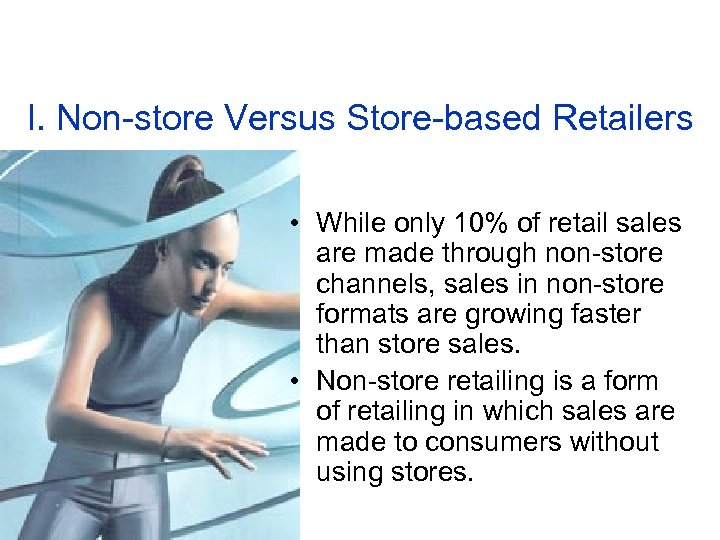 I. Non-store Versus Store-based Retailers

• While only 10% of retail sales are made through non-store channels, sales in non-store formats are growing faster than store sales.

• Non-store retailing is a form of retailing in which sales are made to consumers without using stores.